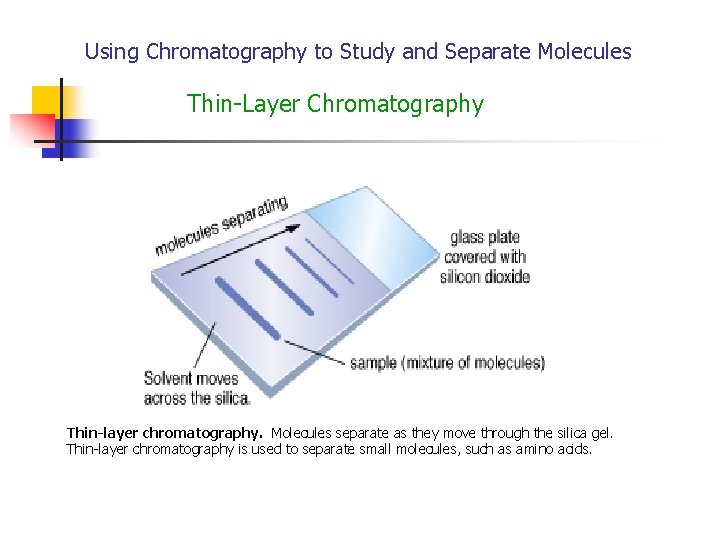 Using Chromatography to Study and Separate Molecules

Thin-Layer Chromatography

molecules separating

glass plate covered with silicon dioxide

sample (mixture of molecules)

Solvent moves across the silica.

Thin-layer chromatography. Molecules separate as they move through the silica gel. Thin-layer chromatography is used to separate small molecules, such as amino acids.